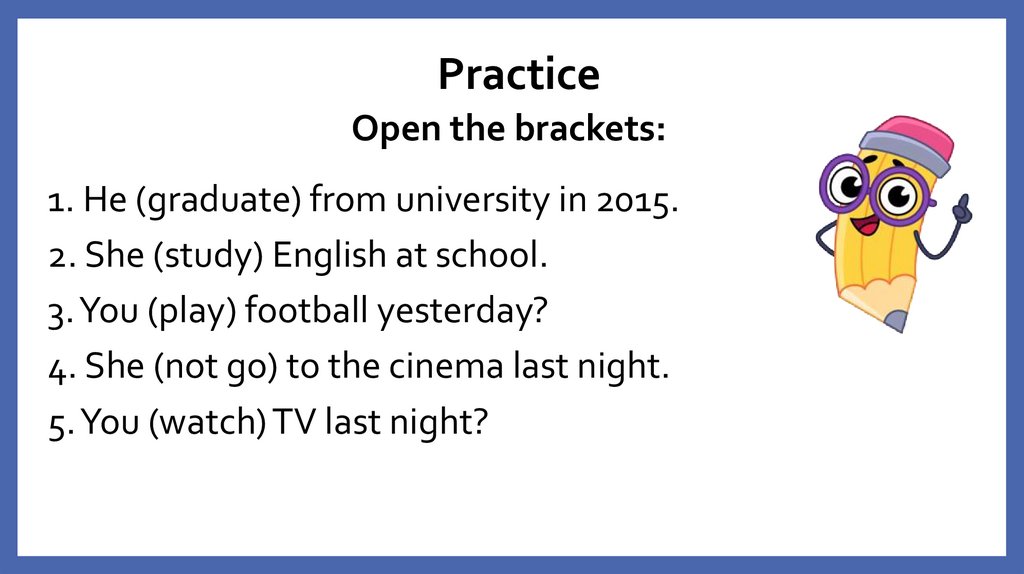 Practice
Open the brackets:

1. He (graduate) from university in 2015.
2. She (study) English at school.
3. You (play) football yesterday?
4. She (not go) to the cinema last night.
5. You (watch) TV last night?